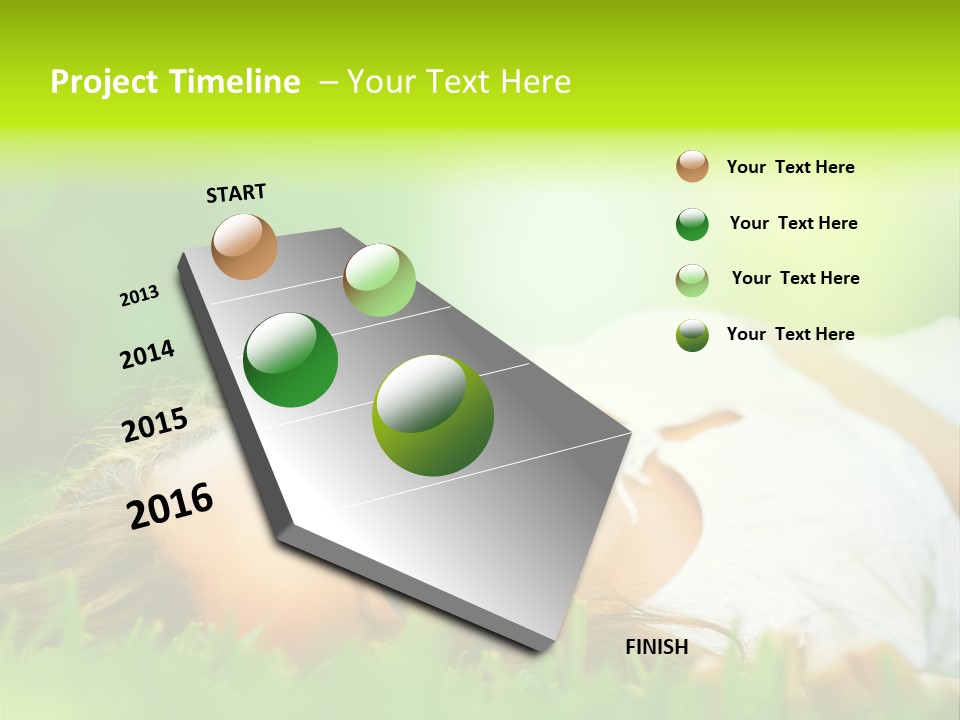 Project Timeline – Your Text Here

START

2013

2014

2015

2016

FINISH

Your Text Here

Your Text Here

Your Text Here

Your Text Here